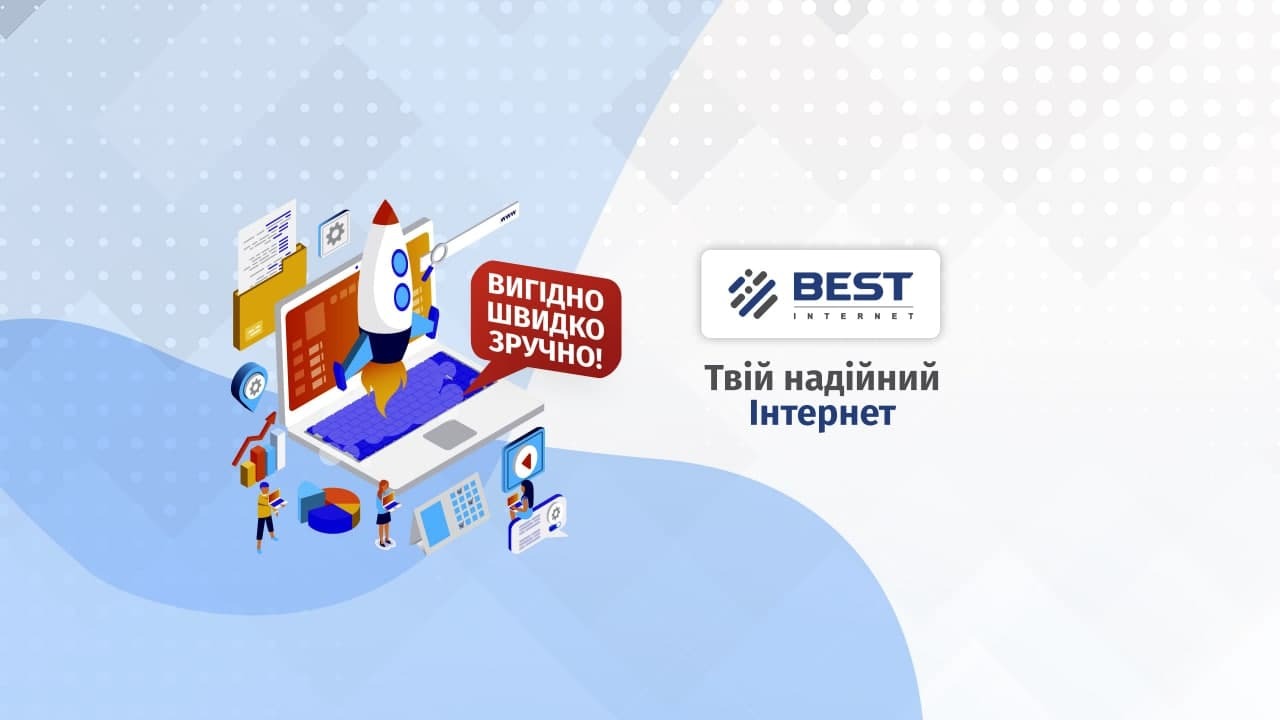 www

ВИГІДНО
ШВИДКО
ЗРУЧНО!

BEST
INTERNET

Твій надійний
Інтернет